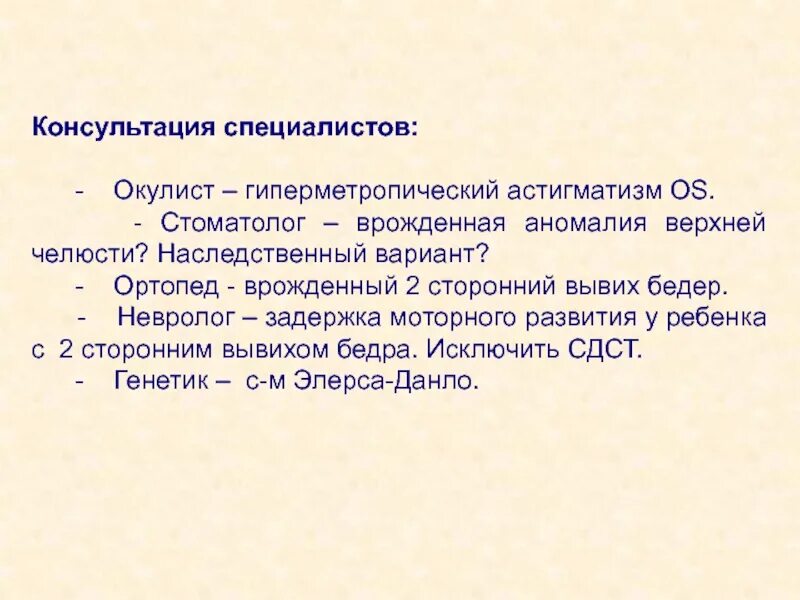 Консультация специалистов:

- Окулист – гиперметропический астигматизм OS.

- Стоматолог – врожденная аномалия верхней челюсти? Наследственный вариант?

- Ортопед - врожденный 2 сторонний вывих бедер.

- Невролог – задержка моторного развития у ребенка с 2 сторонним вывихом бедра. Исключить СДСТ.

- Генетик – с-м Элерса-Данло.